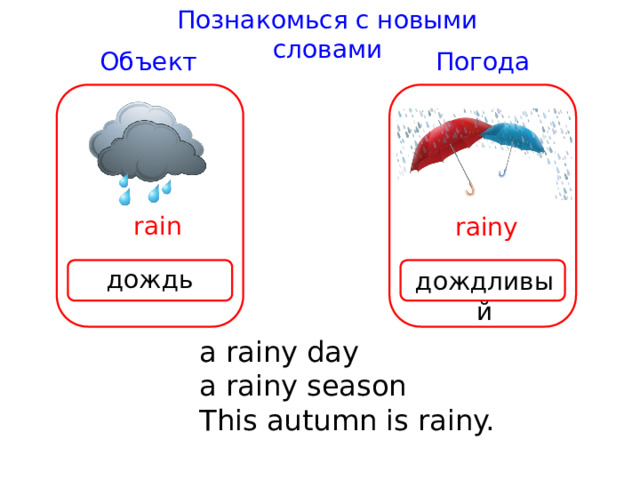 Познакомься с новыми словами

Объект

rain

дождь

Погода

rainy

дождливый

a rainy day
a rainy season
This autumn is rainy.